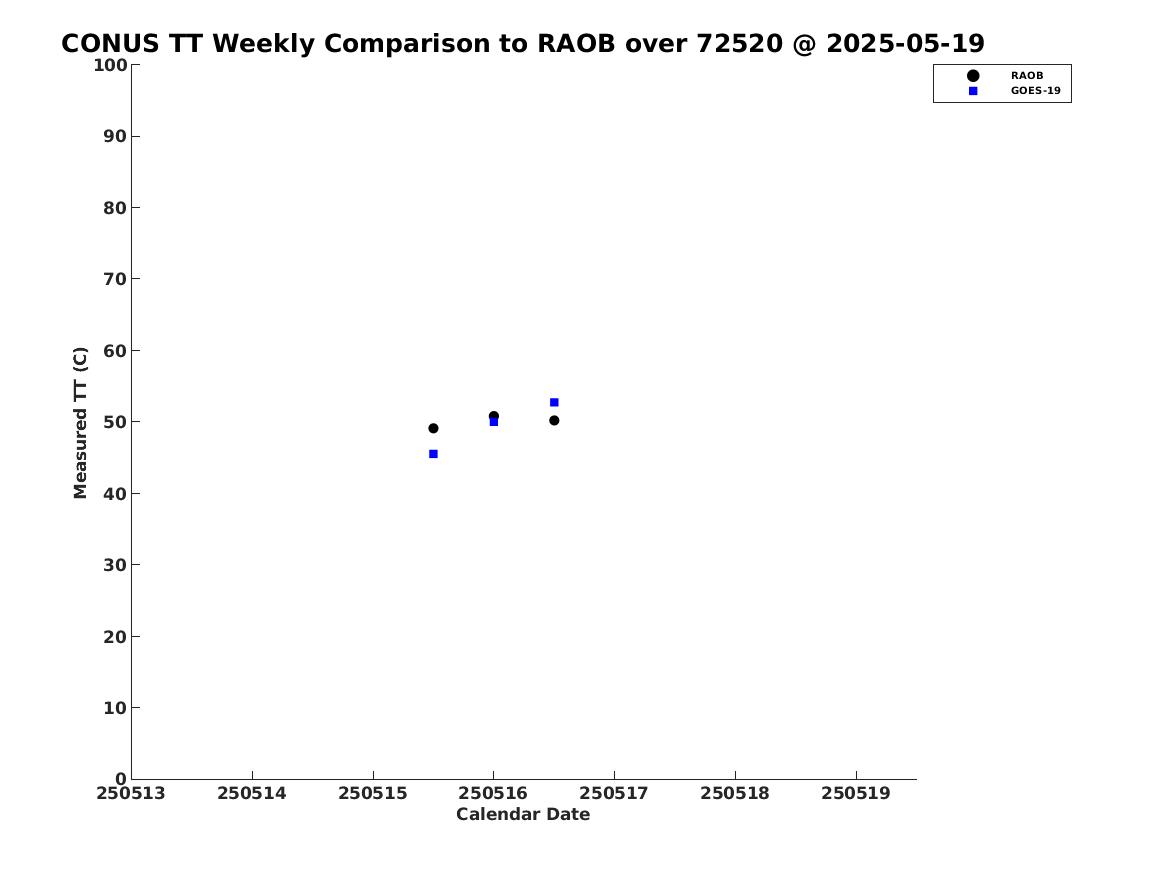 CONUS TT Weekly Comparison to RAOB over 72520 @ 2025-05-19

RAOB
GOES-19

Measured TT (C)

100
90
80
70
60
50
40
30
20
10
0

250513 250514 250515 250516 250517 250518 250519

Calendar Date